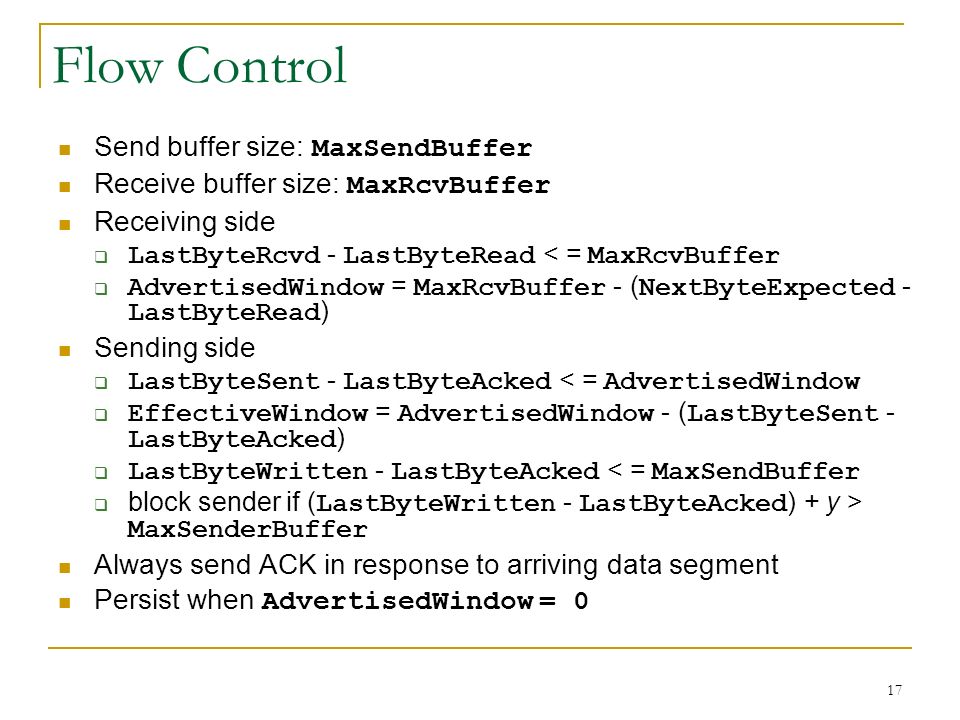 Flow Control

- Send buffer size: MaxSendBuffer
- Receive buffer size: MaxRcvBuffer
- Receiving side
  - LastByteRcvd - LastByteRead < = MaxRcvBuffer
  - AdvertisedWindow = MaxRcvBuffer - (NextByteExpected - LastByteRead)
- Sending side
  - LastByteSent - LastByteAcked < = AdvertisedWindow
  - EffectiveWindow = AdvertisedWindow - (LastByteSent - LastByteAcked)
  - LastByteWritten - LastByteAcked < = MaxSendBuffer
  - block sender if (LastByteWritten - LastByteAcked) + y > MaxSenderBuffer
- Always send ACK in response to arriving data segment
- Persist when AdvertisedWindow = 0

17